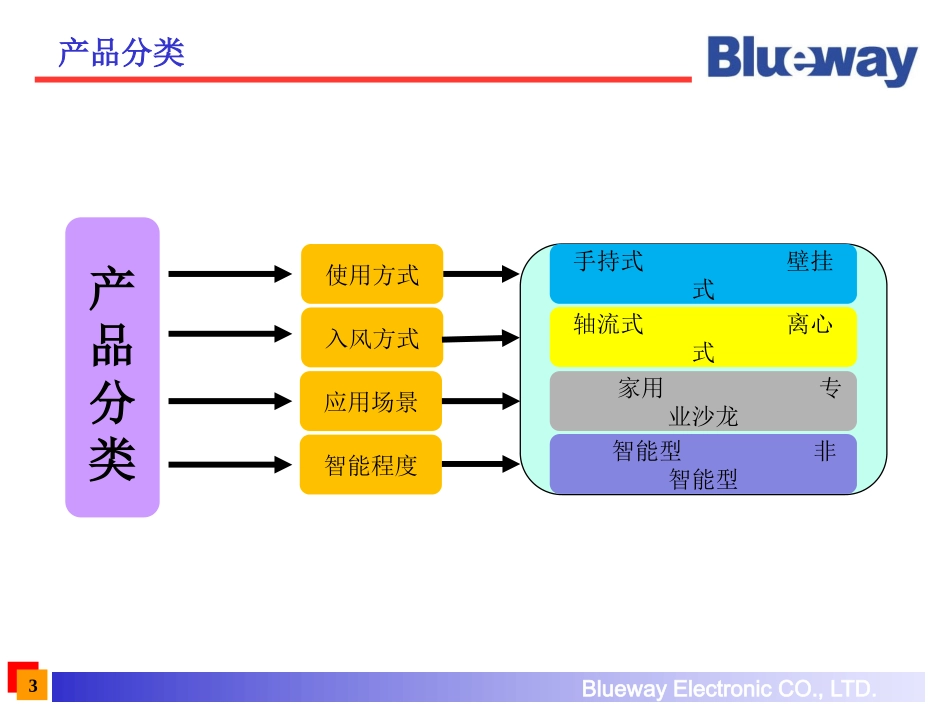 产品分类

Blueway

产品分类

使用方式

入风方式

应用场景

智能程度

手持式 壁挂式

轴流式 离心式

家用 专业沙龙

智能型 非智能型

3

Blueway Electronic CO., LTD.